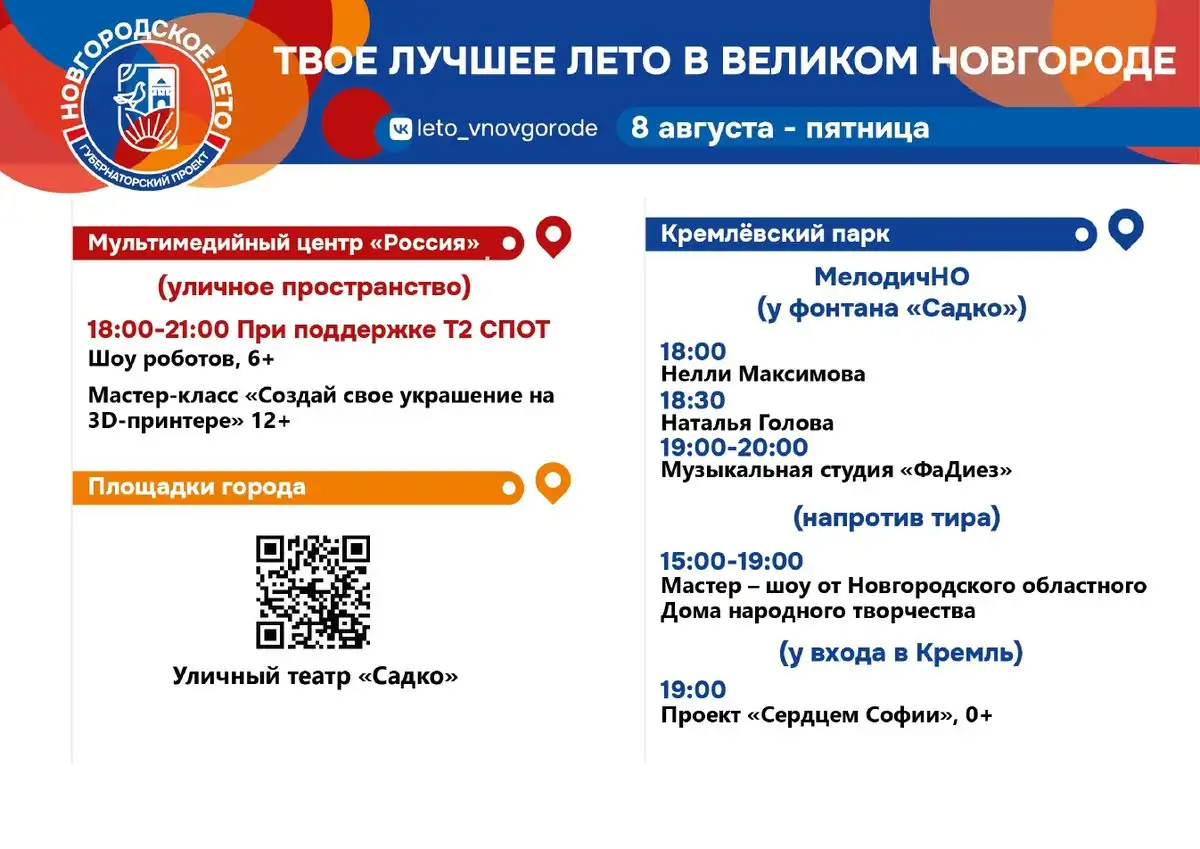 НОВГОРОДСКОЕ ЛЕТО
ГУБЕРНАТОРСКИЙ ПРОЕКТ

ТВОЕ ЛУЧШЕЕ ЛЕТО В ВЕЛИКОМ НОВГОРОДЕ

leto_vnovgorode
8 августа - пятница

Мультимедийный центр «Россия»

(уличное пространство)

18:00-21:00 При поддержке Т2 СПОТ
Шоу роботов, 6+

Мастер-класс «Создай свое украшение на 3D-принтере» 12+

Площадки города

Уличный театр «Садко»

Кремлёвский парк

МелодичНО
(у фонтана «Садко»)

18:00
Нелли Максимова
18:30
Наталья Голова
19:00-20:00
Музыкальная студия «ФаДиез»

(напротив тира)

15:00-19:00
Мастер – шоу от Новгородского областного Дома народного творчества

(у входа в Кремль)

19:00
Проект «Сердцем Софии», 0+